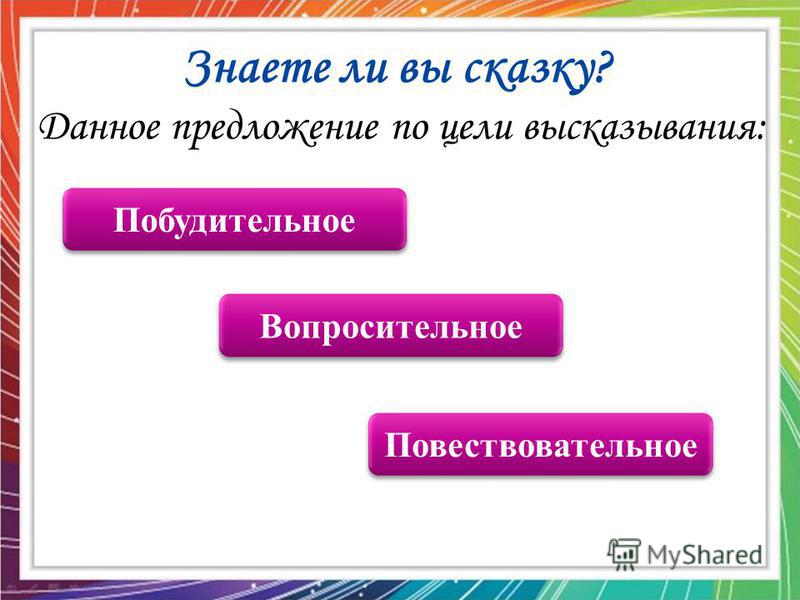 Знаете ли вы сказку?

Данное предложение по цели высказывания:

Побудительное

Вопросительное

Повествовательное

MyShared